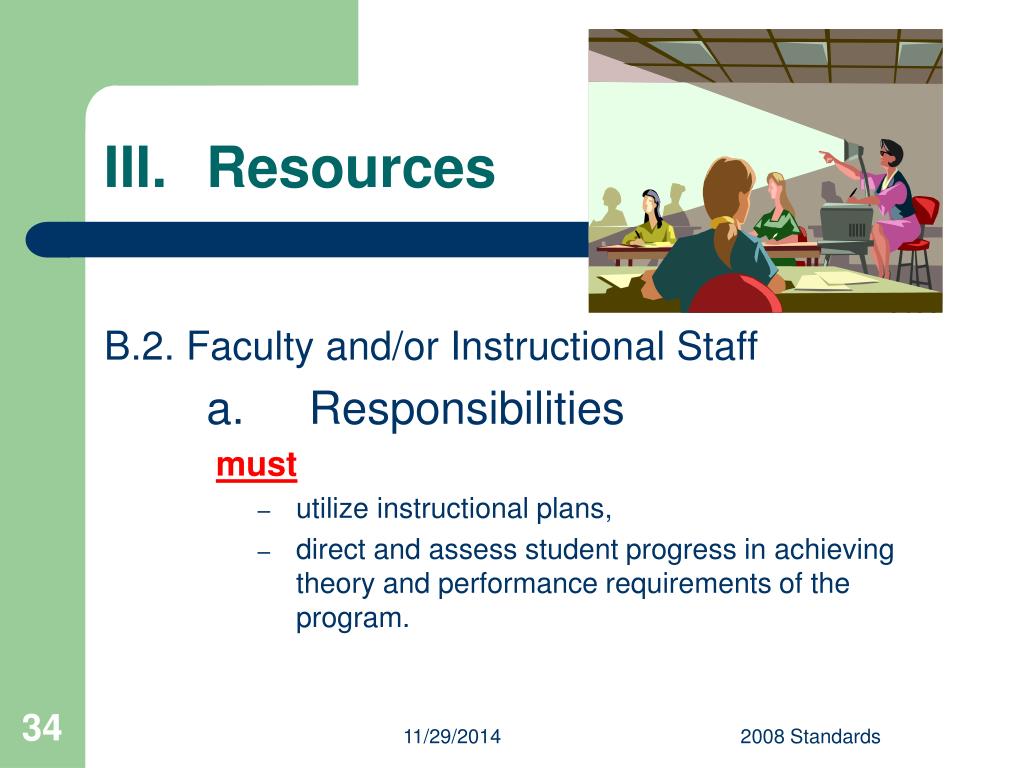 III. Resources

B.2. Faculty and/or Instructional Staff

a. Responsibilities

must

– utilize instructional plans,

– direct and assess student progress in achieving theory and performance requirements of the program.

34

11/29/2014

2008 Standards